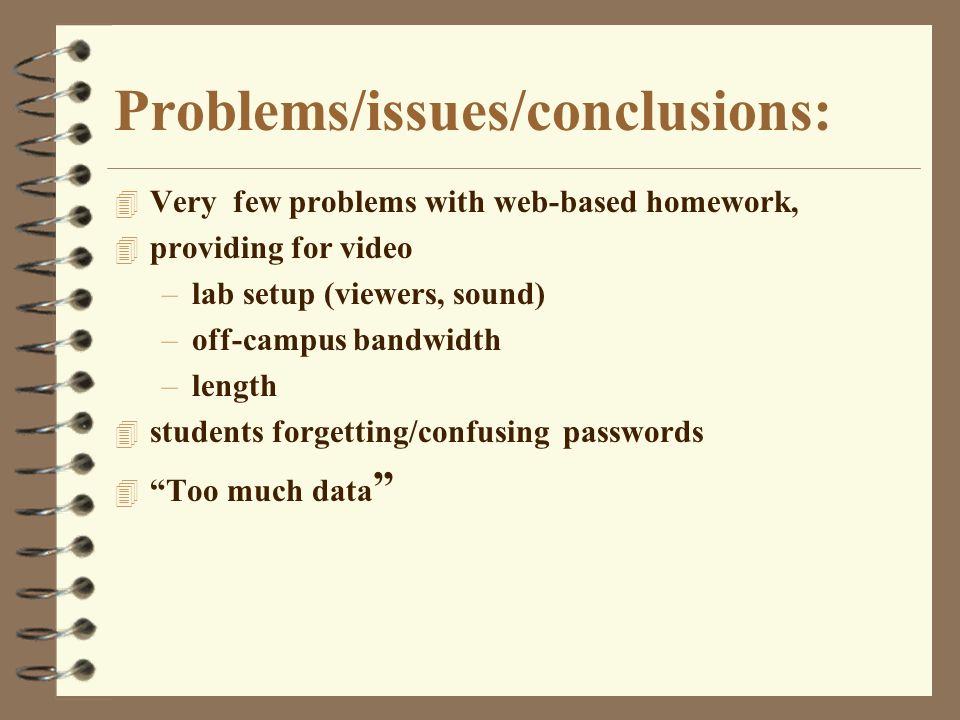 Problems/issues/conclusions:

Very few problems with web-based homework,

providing for video

– lab setup (viewers, sound)

– off-campus bandwidth

– length

students forgetting/confusing passwords

“Too much data”